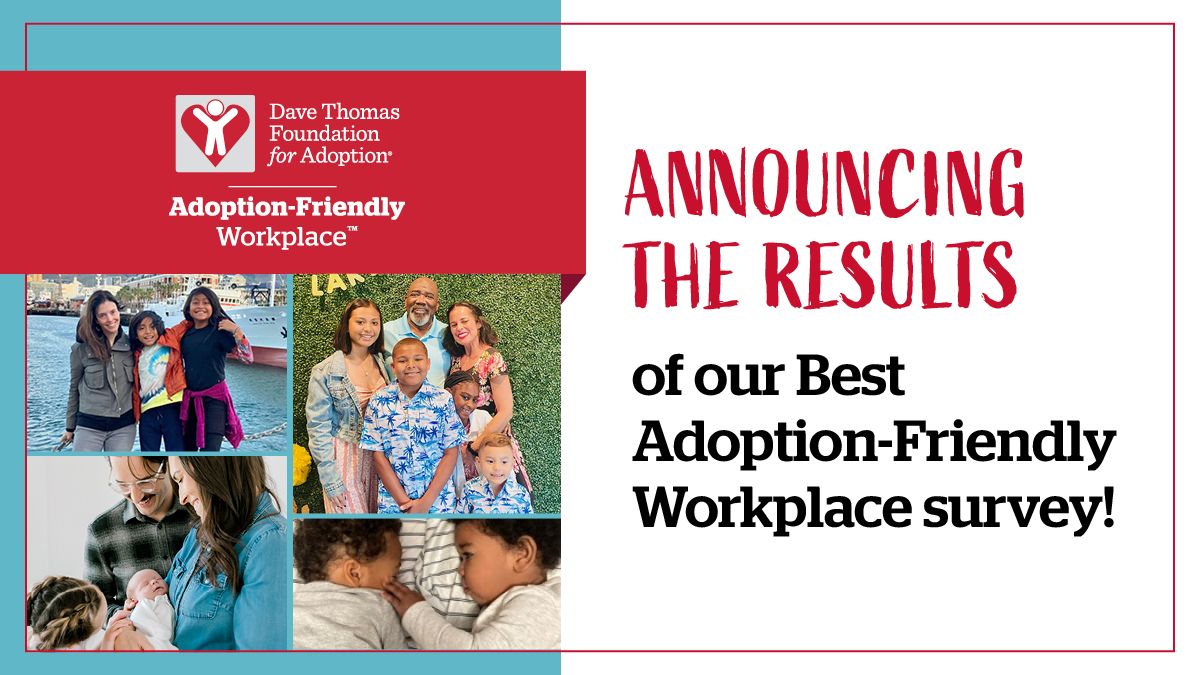 Dave Thomas Foundation for Adoption®

Adoption-Friendly Workplace™

ANNOUNCING THE RESULTS

of our Best Adoption-Friendly Workplace survey!